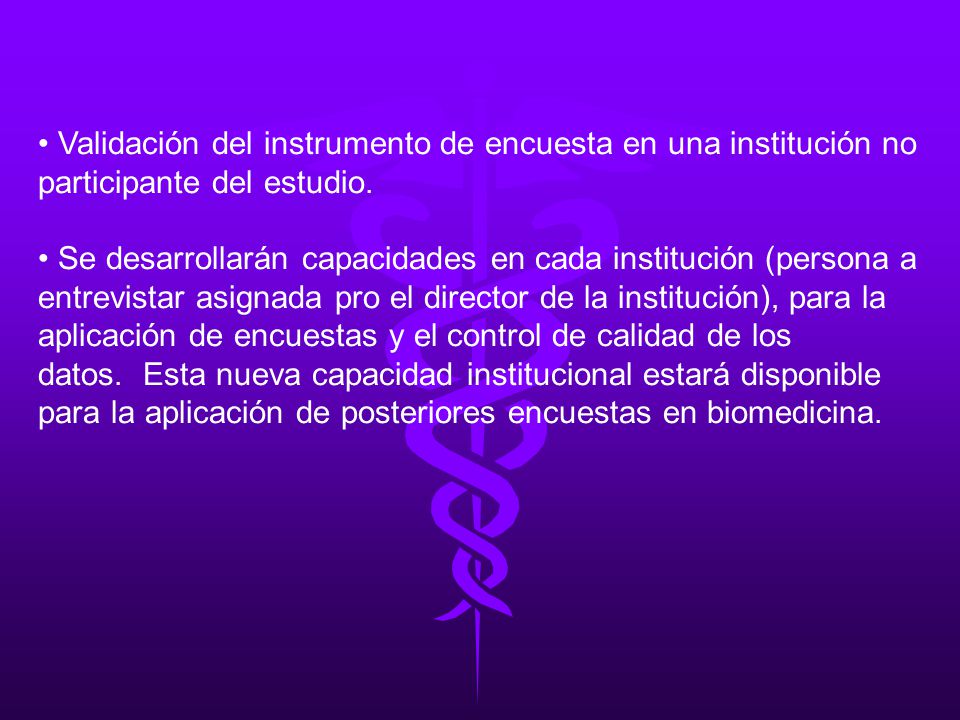 • Validación del instrumento de encuesta en una institución no participante del estudio.

• Se desarrollarán capacidades en cada institución (persona a entrevistar asignada pro el director de la institución), para la aplicación de encuestas y el control de calidad de los datos. Esta nueva capacidad institucional estará disponible para la aplicación de posteriores encuestas en biomedicina.